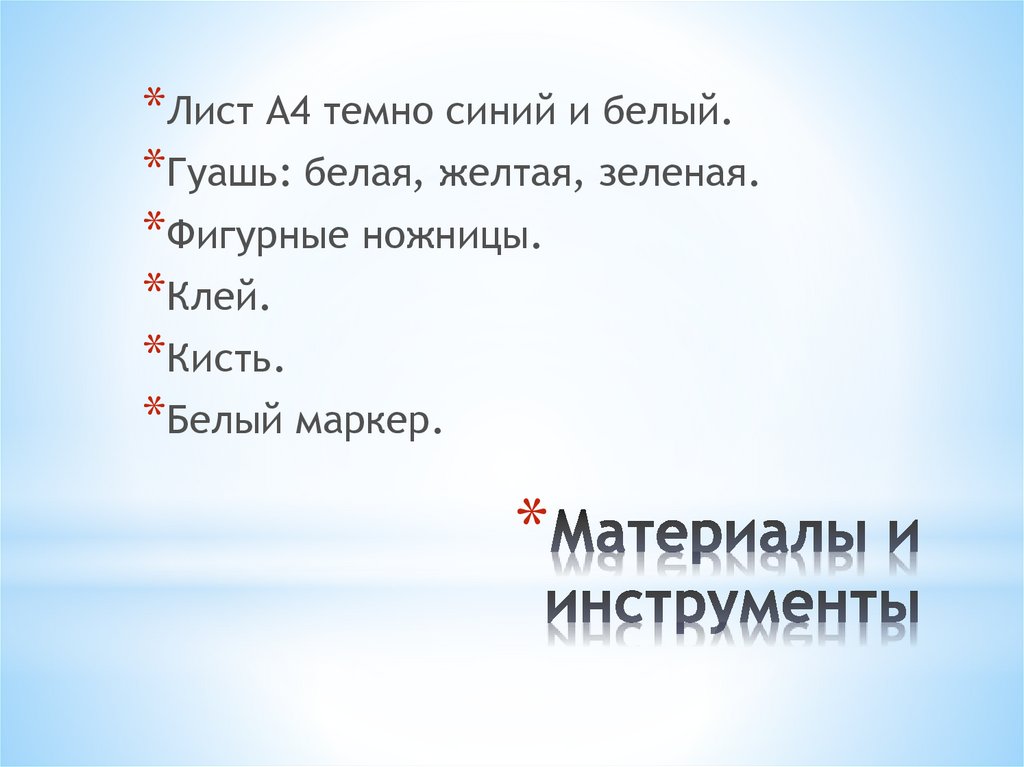 *Лист А4 темно синий и белый.
*Гуашь: белая, желтая, зеленая.
*Фигурные ножницы.
*Клей.
*Кисть.
*Белый маркер.

*Материалы и инструменты